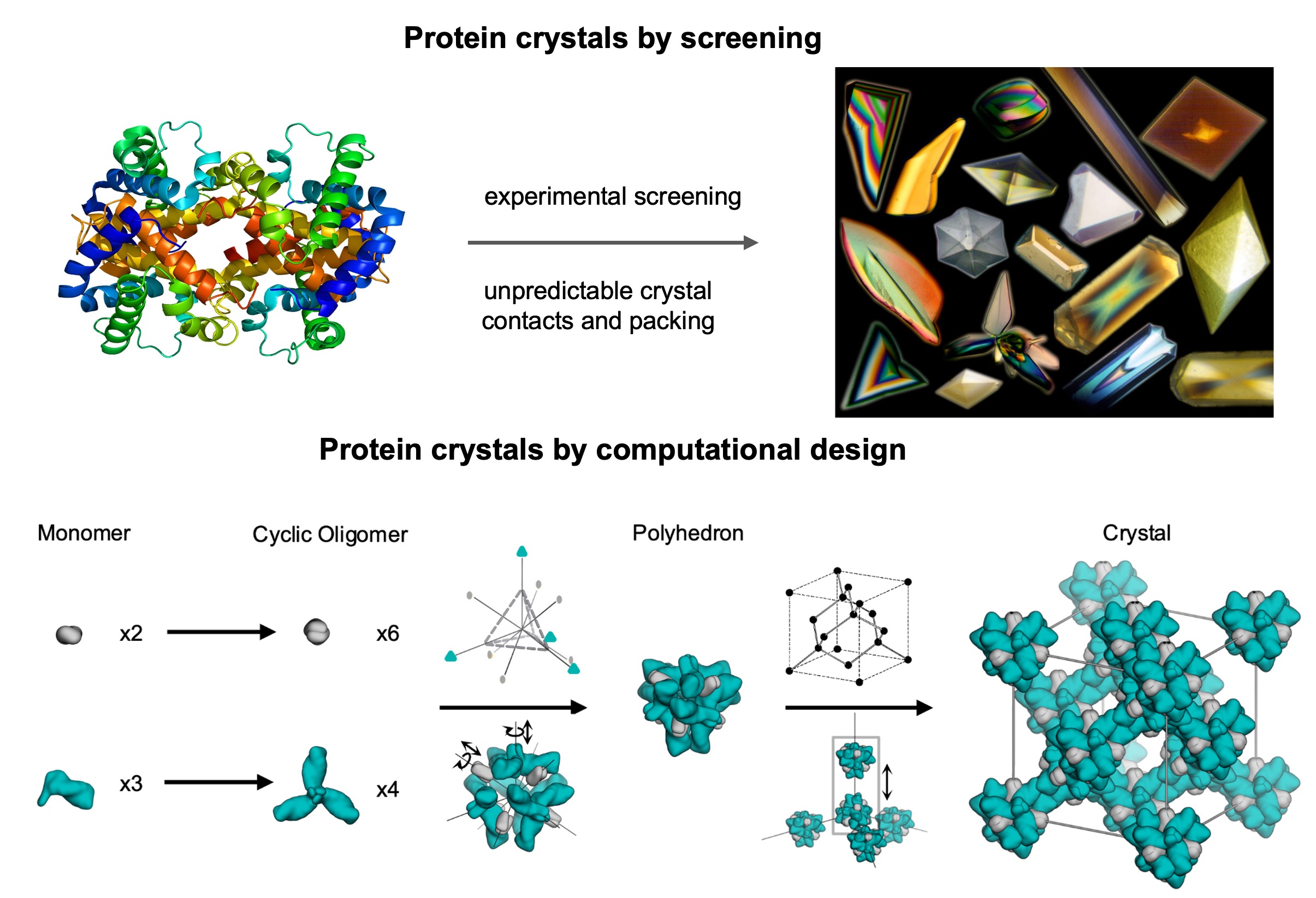 Protein crystals by screening

experimental screening

unpredictable crystal contacts and packing

Protein crystals by computational design

Monomer

Cyclic Oligomer

Polyhedron

Crystal

x2

x6

x3

x4